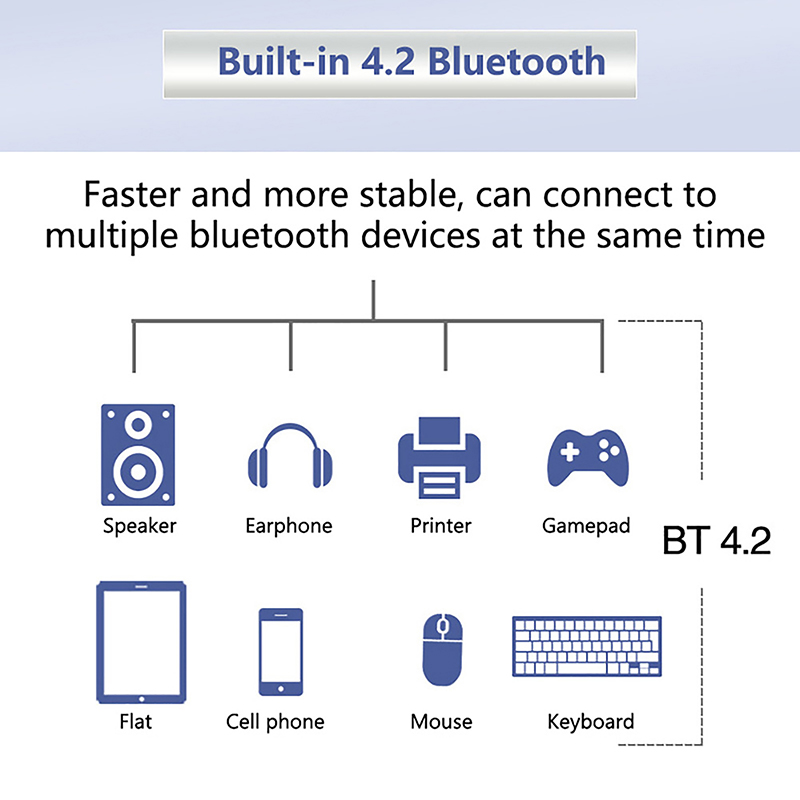 Built-in 4.2 Bluetooth

Faster and more stable, can connect to multiple bluetooth devices at the same time

Speaker
Earphone
Printer
Gamepad

BT 4.2

Flat
Cell phone
Mouse
Keyboard